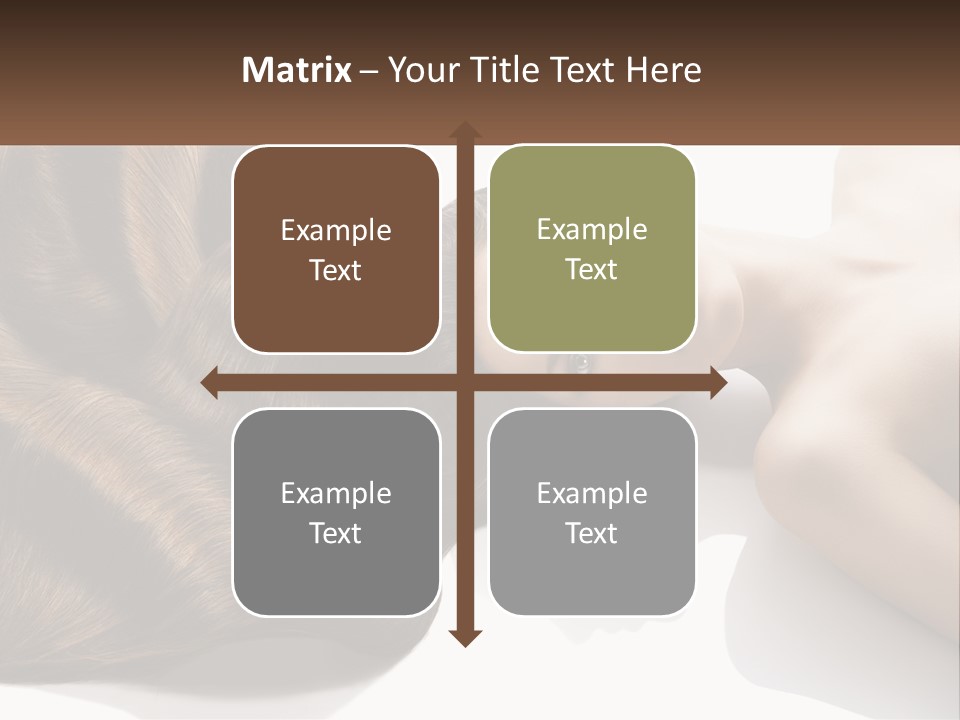 Matrix – Your Title Text Here

Example Text

Example Text

Example Text

Example Text